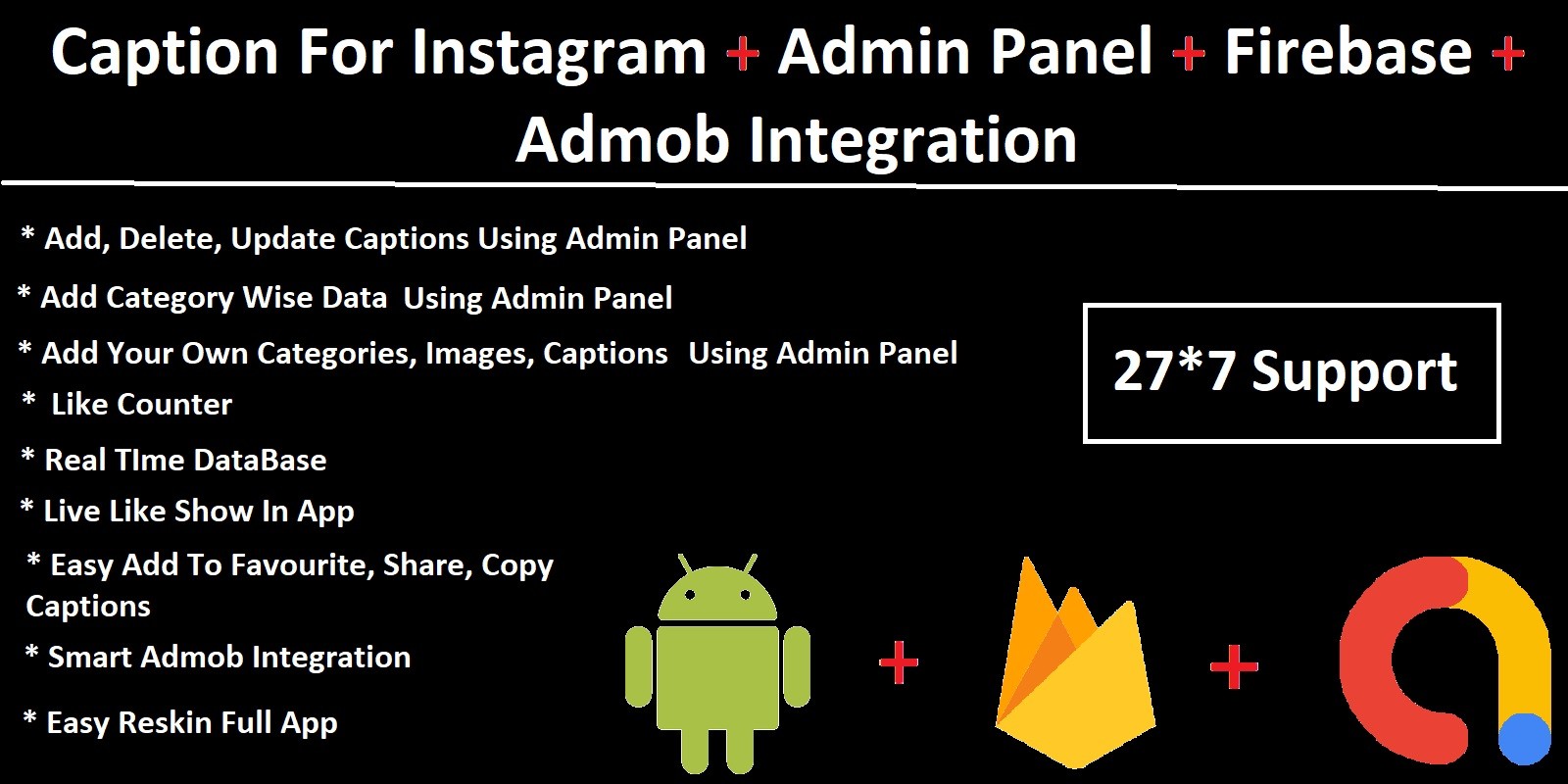 Caption For Instagram + Admin Panel + Firebase + Admob Integration

* Add, Delete, Update Captions Using Admin Panel

* Add Category Wise Data Using Admin Panel

* Add Your Own Categories, Images, Captions Using Admin Panel

* Like Counter

* Real TIme DataBase

* Live Like Show In App

* Easy Add To Favourite, Share, Copy Captions

* Smart Admob Integration

* Easy Reskin Full App

27*7 Support

+

+